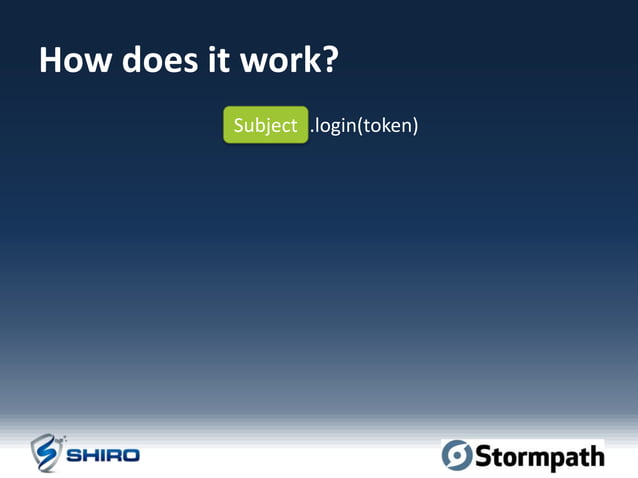 How does it work?

Subject .login(token)

SHIRO

Stormpath